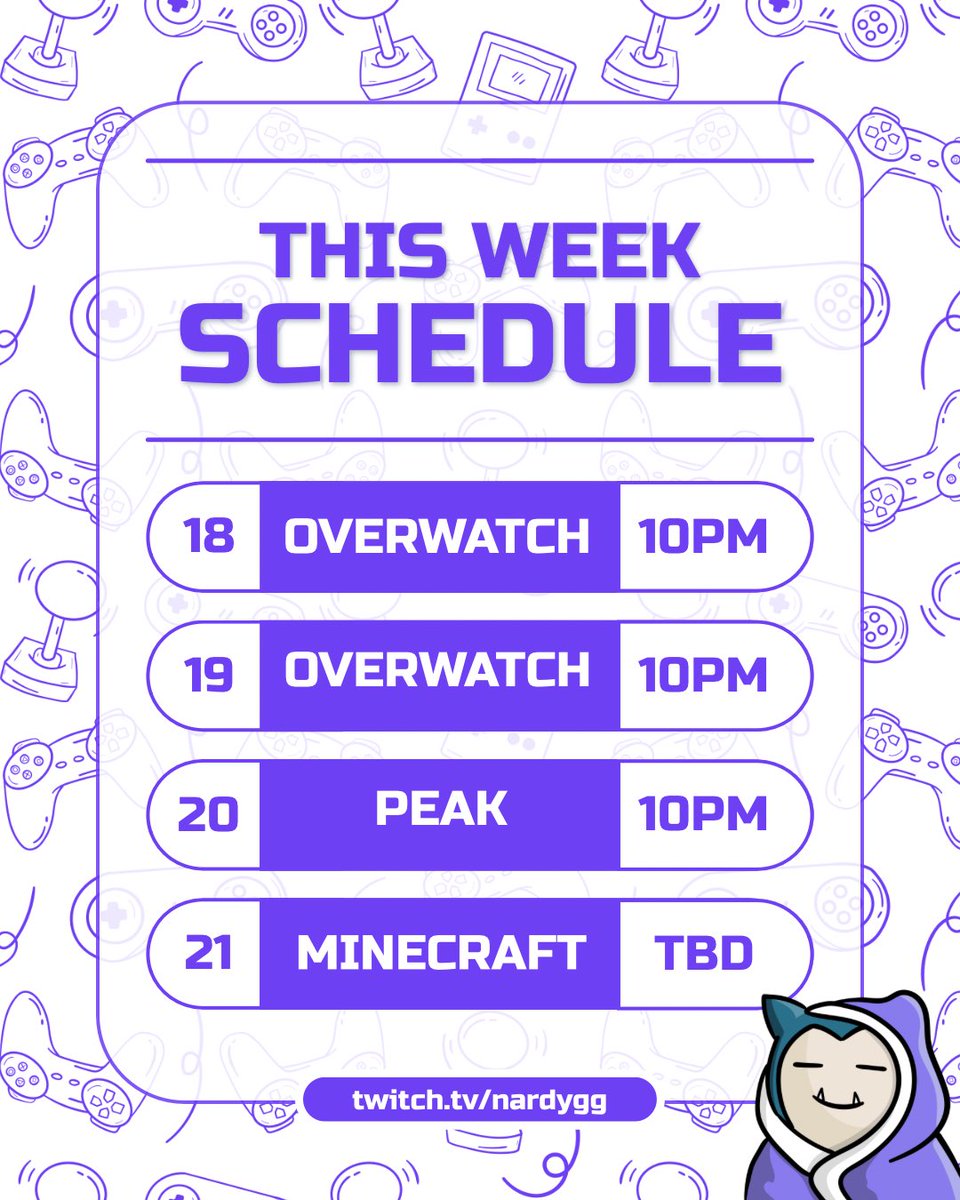 THIS WEEK
SCHEDULE

| 18 | OVERWATCH | 10PM |
|---|---|---|
| 19 | OVERWATCH | 10PM |
| 20 | PEAK | 10PM |
| 21 | MINECRAFT | TBD |

twitch.tv/nardygg